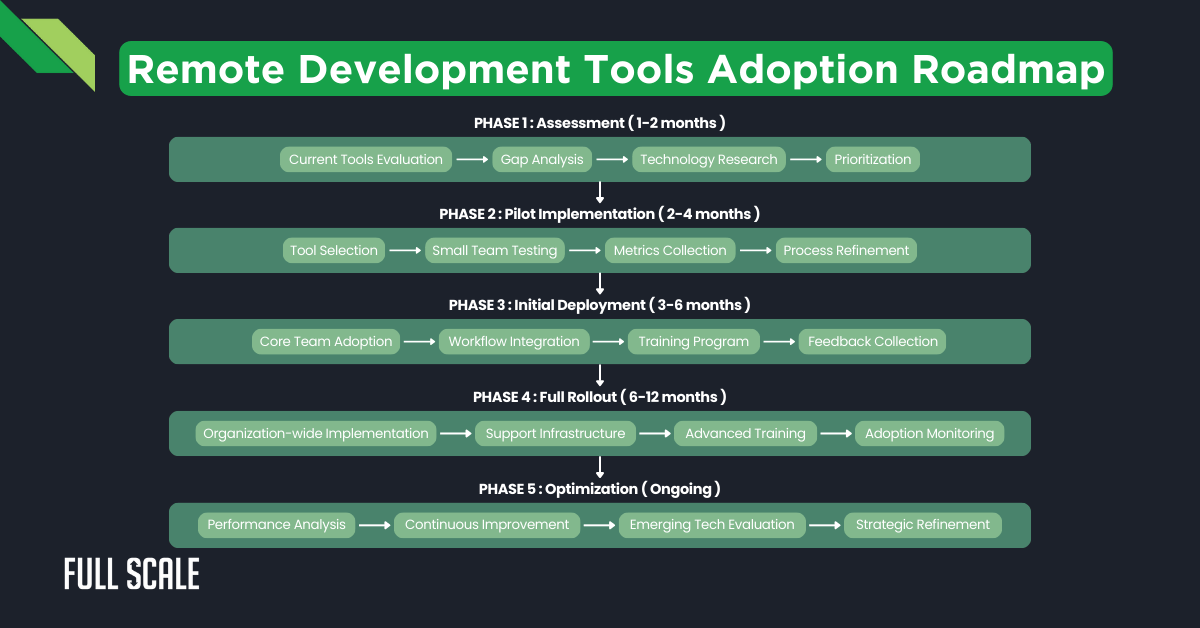 Remote Development Tools Adoption Roadmap

PHASE 1 : Assessment ( 1-2 months )

Current Tools Evaluation → Gap Analysis → Technology Research → Prioritization

PHASE 2 : Pilot Implementation ( 2-4 months )

Tool Selection → Small Team Testing → Metrics Collection → Process Refinement

PHASE 3 : Initial Deployment ( 3-6 months )

Core Team Adoption → Workflow Integration → Training Program → Feedback Collection

PHASE 4 : Full Rollout ( 6-12 months )

Organization-wide Implementation → Support Infrastructure → Advanced Training → Adoption Monitoring

PHASE 5 : Optimization ( Ongoing )

Performance Analysis → Continuous Improvement → Emerging Tech Evaluation → Strategic Refinement

FULL SCALE